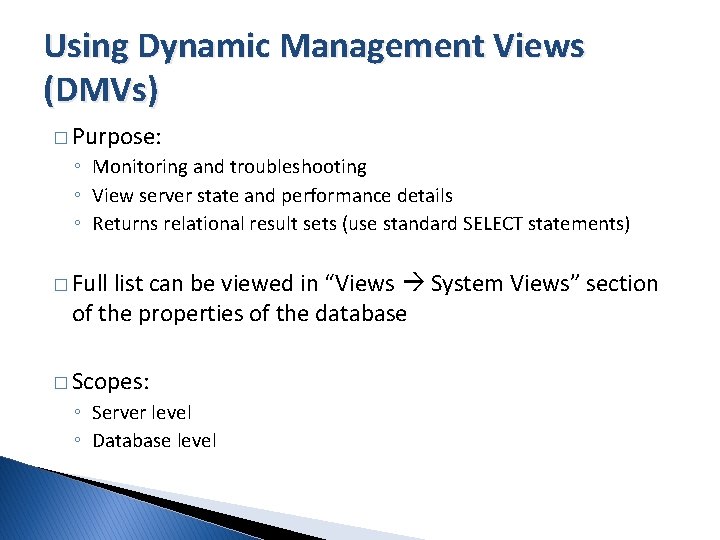 Using Dynamic Management Views (DMVs)

□ Purpose:
◦ Monitoring and troubleshooting
◦ View server state and performance details
◦ Returns relational result sets (use standard SELECT statements)

□ Full list can be viewed in “Views → System Views” section of the properties of the database

□ Scopes:
◦ Server level
◦ Database level